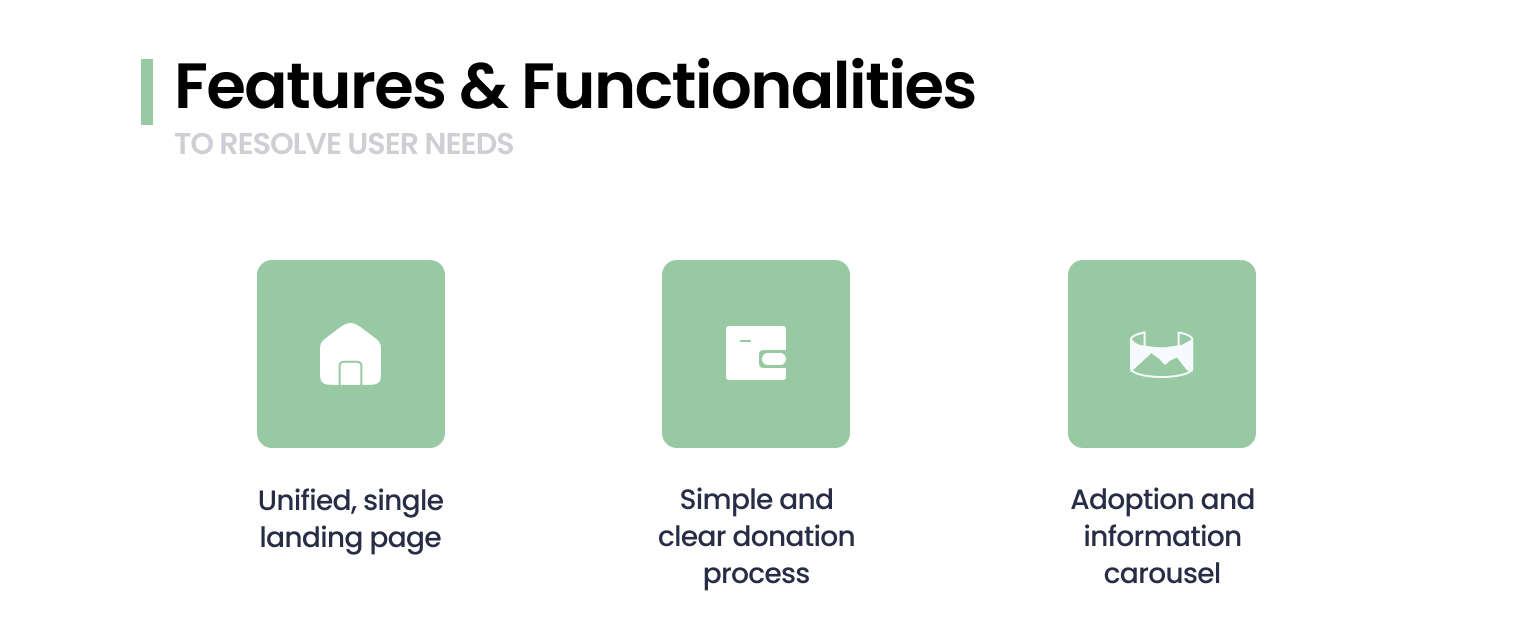 Features & Functionalities
TO RESOLVE USER NEEDS

Unified, single landing page

Simple and clear donation process

Adoption and information carousel